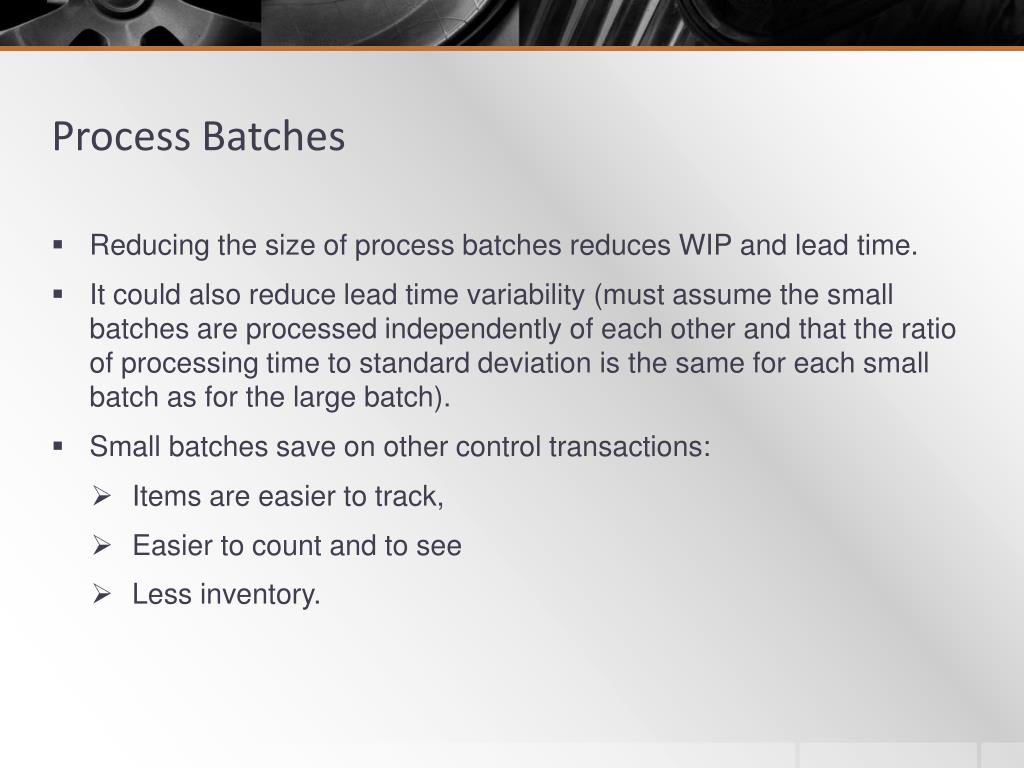 Process Batches

▪ Reducing the size of process batches reduces WIP and lead time.

▪ It could also reduce lead time variability (must assume the small batches are processed independently of each other and that the ratio of processing time to standard deviation is the same for each small batch as for the large batch).

▪ Small batches save on other control transactions:

➢ Items are easier to track,

➢ Easier to count and to see

➢ Less inventory.